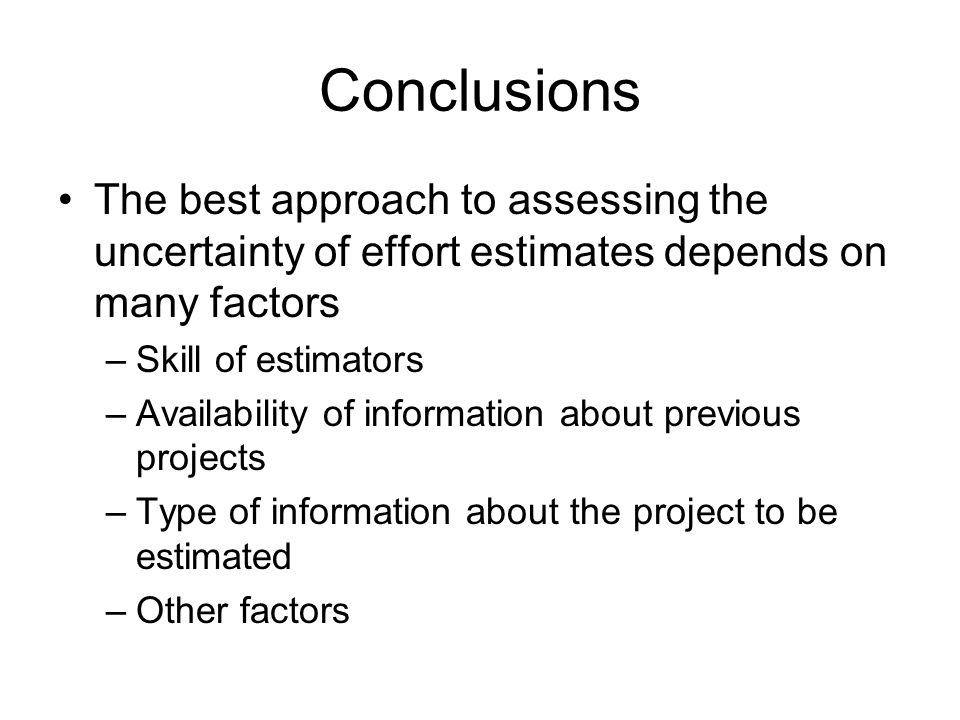 Conclusions

• The best approach to assessing the uncertainty of effort estimates depends on many factors
– Skill of estimators
– Availability of information about previous projects
– Type of information about the project to be estimated
– Other factors